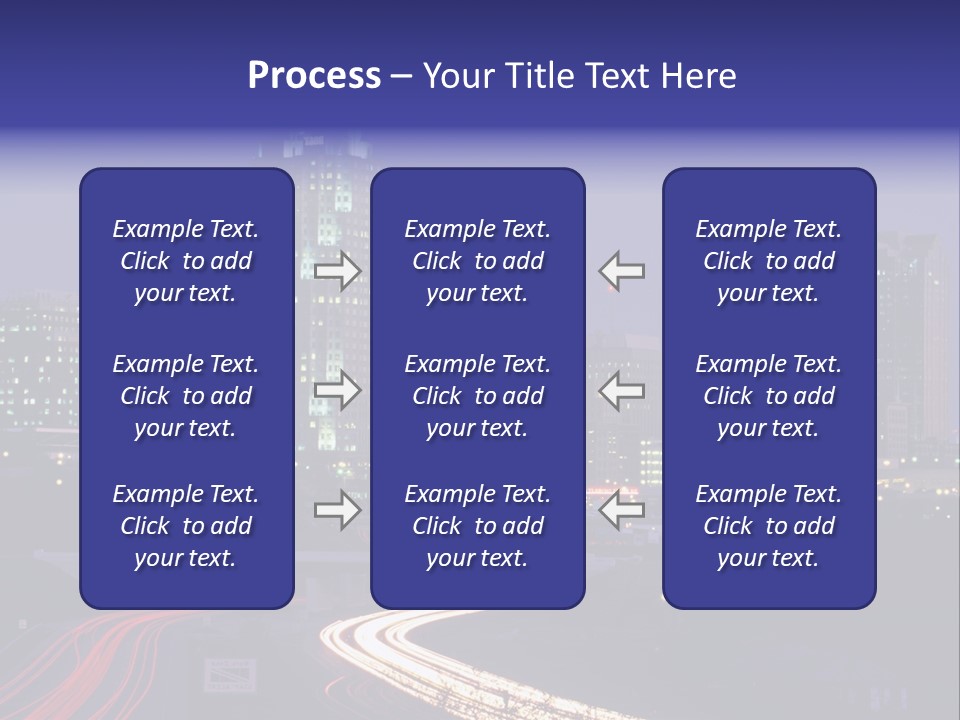 Process – Your Title Text Here

Example Text. Click to add your text.

Example Text. Click to add your text.

Example Text. Click to add your text.

Example Text. Click to add your text.

Example Text. Click to add your text.

Example Text. Click to add your text.

Example Text. Click to add your text.

Example Text. Click to add your text.

Example Text. Click to add your text.